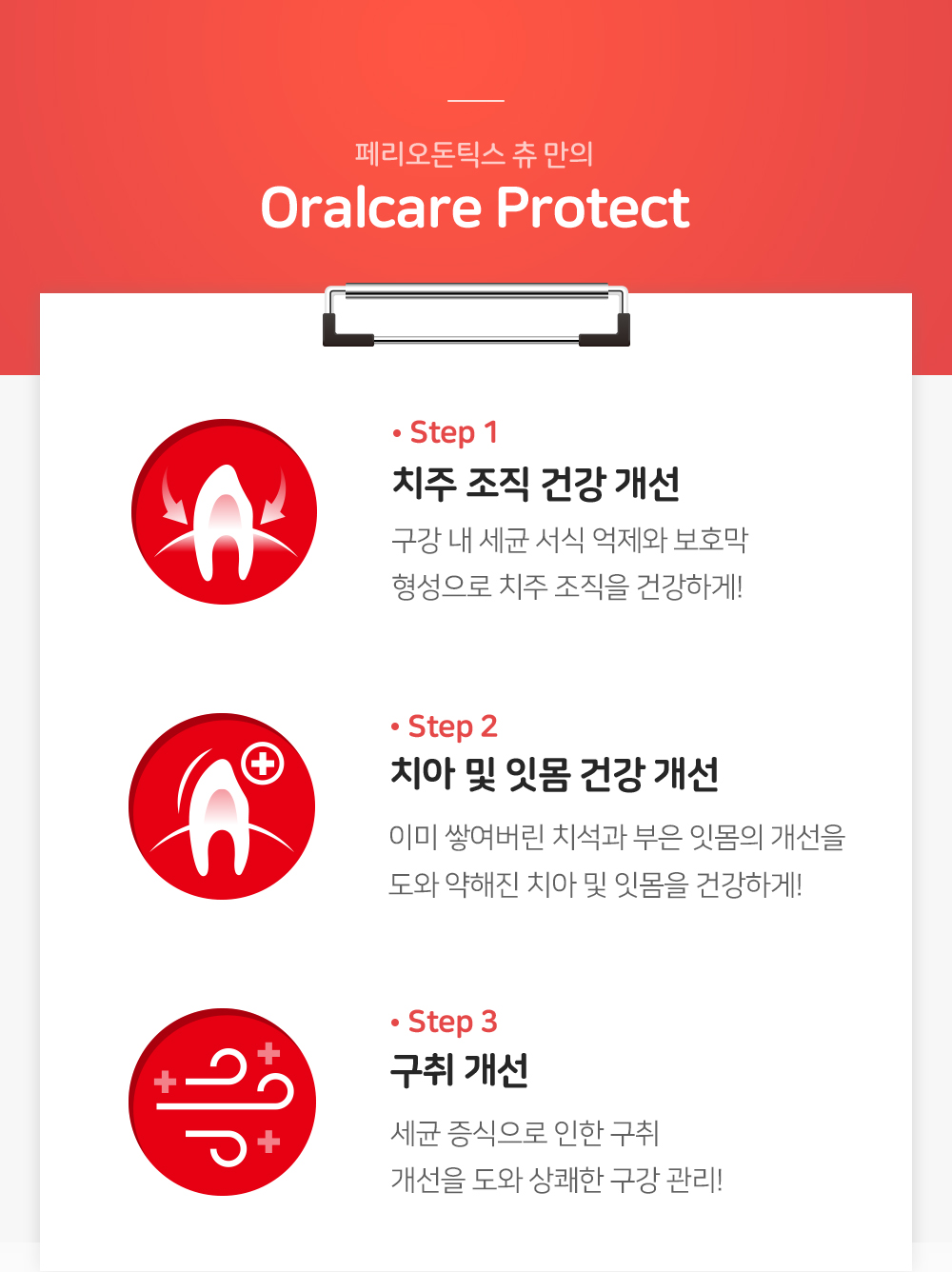 페리오돈틱스 츄 만의
Oralcare Protect

• Step 1
치주 조직 건강 개선
구강 내 세균 서식 억제와 보호막 형성으로 치주 조직을 건강하게!

• Step 2
치아 및 잇몸 건강 개선
이미 쌓여버린 치석과 부은 잇몸의 개선을 도와 약해진 치아 및 잇몸을 건강하게!

• Step 3
구취 개선
세균 증식으로 인한 구취 개선을 도와 상쾌한 구강 관리!